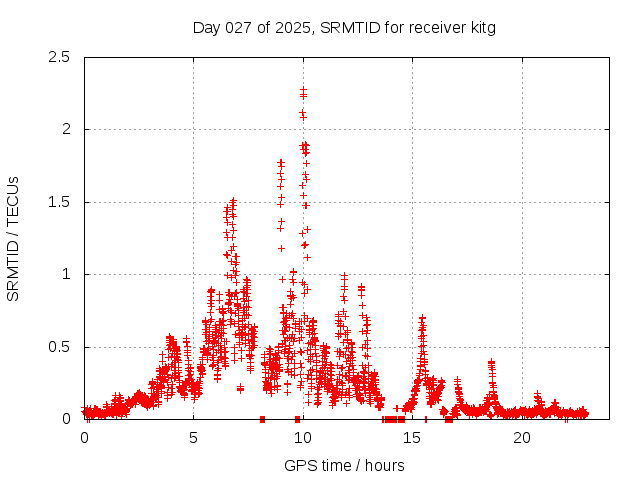 Day 027 of 2025, SRMTID for receiver kitg

SRMTID / TECUs

2.5
2
1.5
1
0.5
0

0
5
10
15
20

GPS time / hours